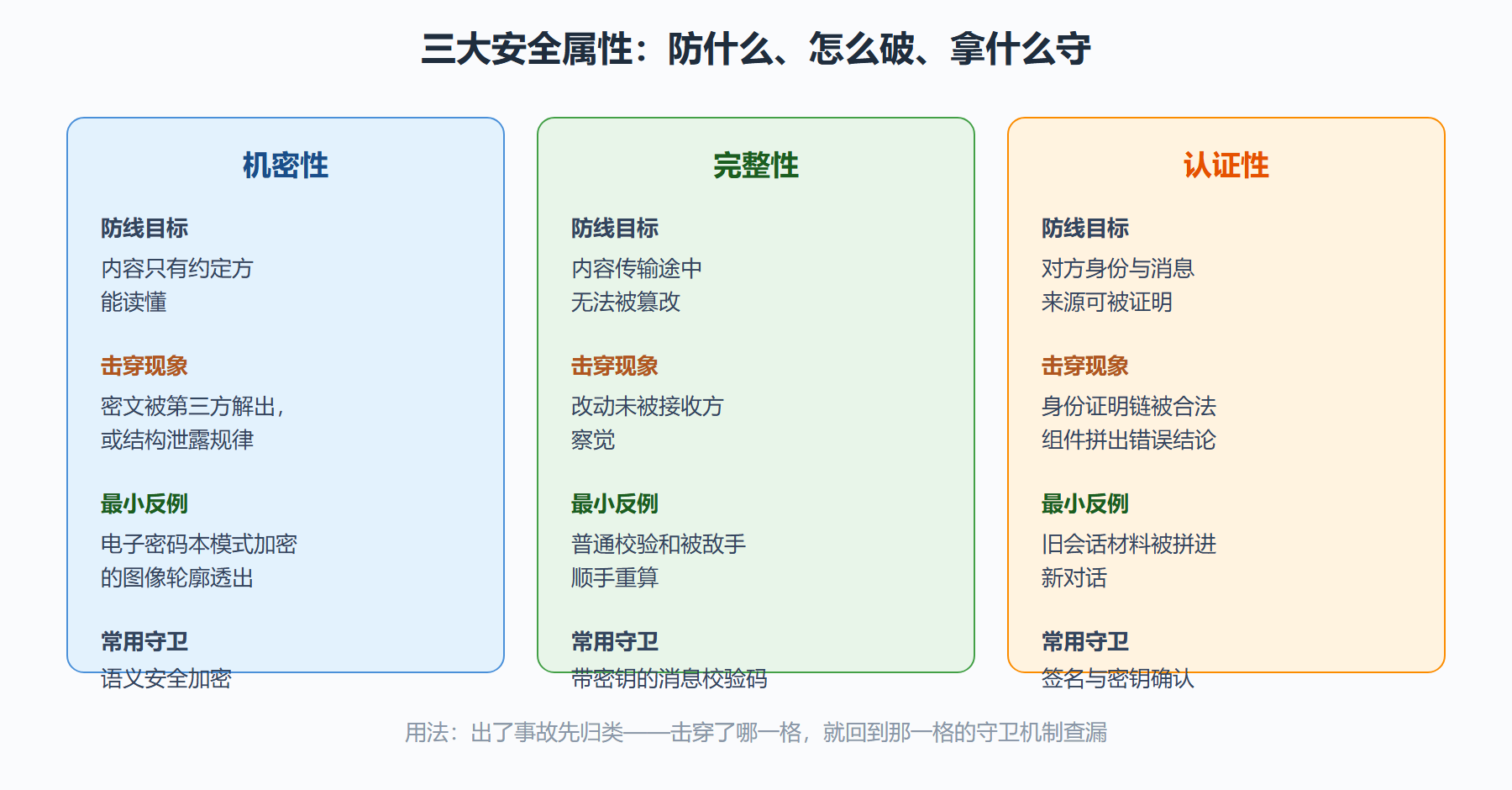 三大安全属性：防什么、怎么破、拿什么守

机密性

防线目标
内容只有约定方能读懂

击穿现象
密文被第三方解出，或结构泄露规律

最小反例
电子密码本模式加密的图像轮廓透出

常用守卫
语义安全加密

完整性

防线目标
内容传输途中无法被篡改

击穿现象
改动未被接收方察觉

最小反例
普通校验和被敌手顺手重算

常用守卫
带密钥的消息校验码

认证性

防线目标
对方身份与消息来源可被证明

击穿现象
身份证明链被合法组件拼出错误结论

最小反例
旧会话材料被拼进新对话

常用守卫
签名与密钥确认

用法：出了事故先归类——击穿了哪一格，就回到那一格的守卫机制查漏